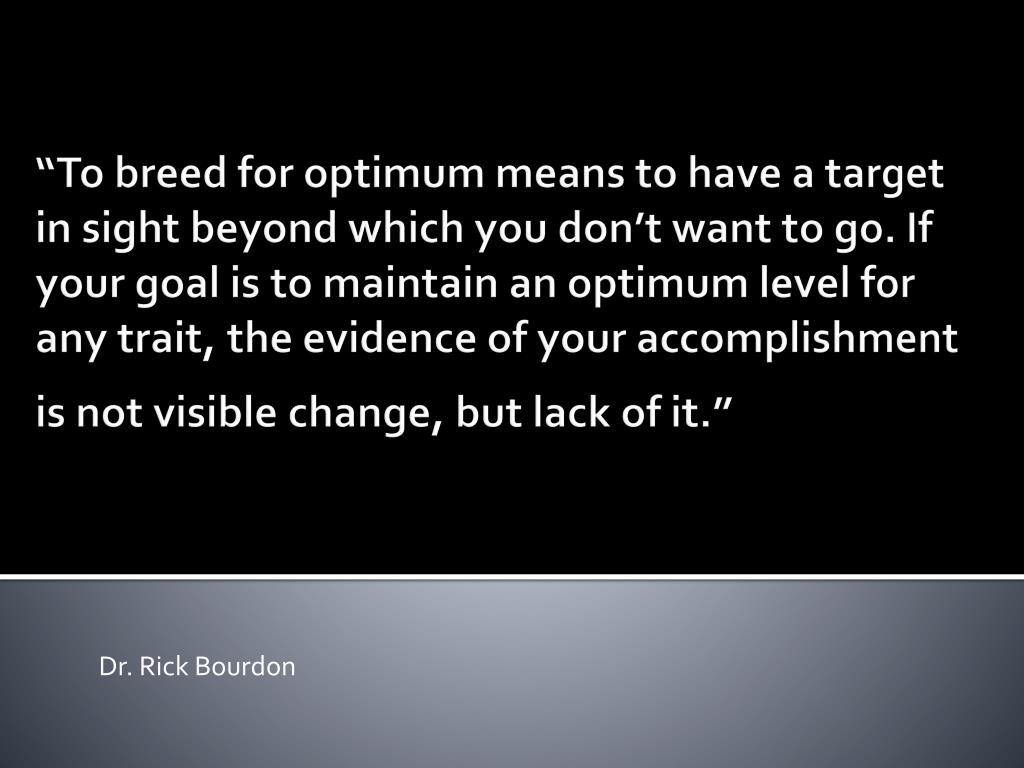 “To breed for optimum means to have a target in sight beyond which you don’t want to go. If your goal is to maintain an optimum level for any trait, the evidence of your accomplishment is not visible change, but lack of it.”

Dr. Rick Bourdon